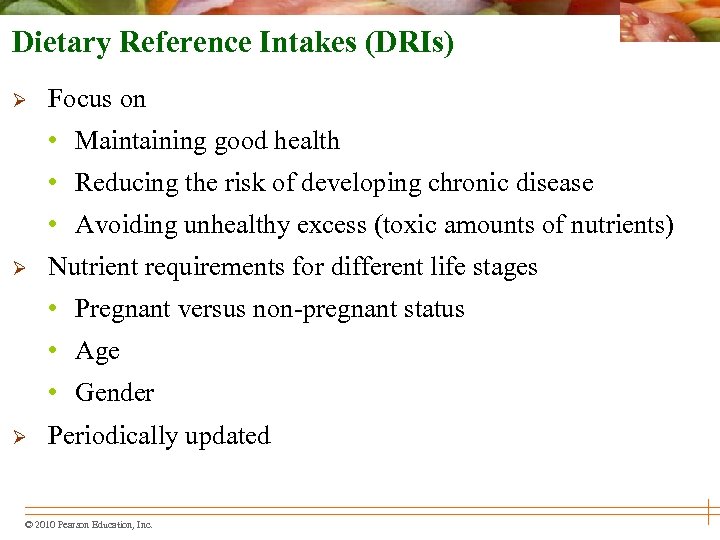 Dietary Reference Intakes (DRIs)

➢ Focus on

• Maintaining good health

• Reducing the risk of developing chronic disease

• Avoiding unhealthy excess (toxic amounts of nutrients)

➢ Nutrient requirements for different life stages

• Pregnant versus non-pregnant status

• Age

• Gender

➢ Periodically updated

© 2010 Pearson Education, Inc.